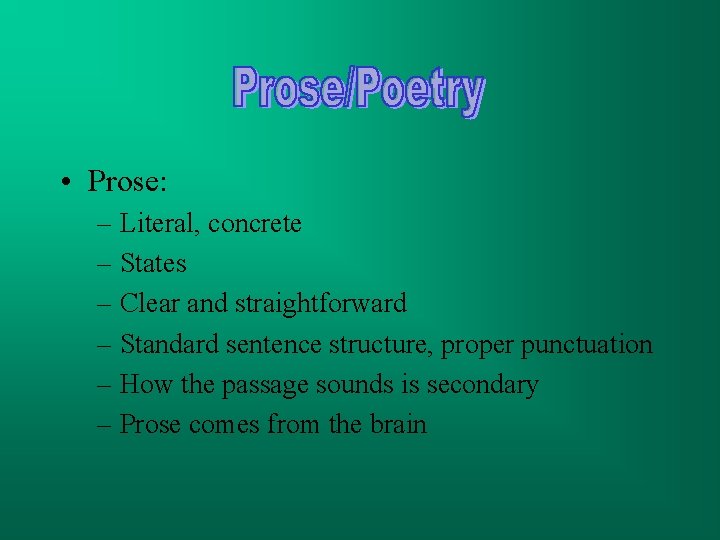 Prose/Poetry

• Prose:
– Literal, concrete
– States
– Clear and straightforward
– Standard sentence structure, proper punctuation
– How the passage sounds is secondary
– Prose comes from the brain